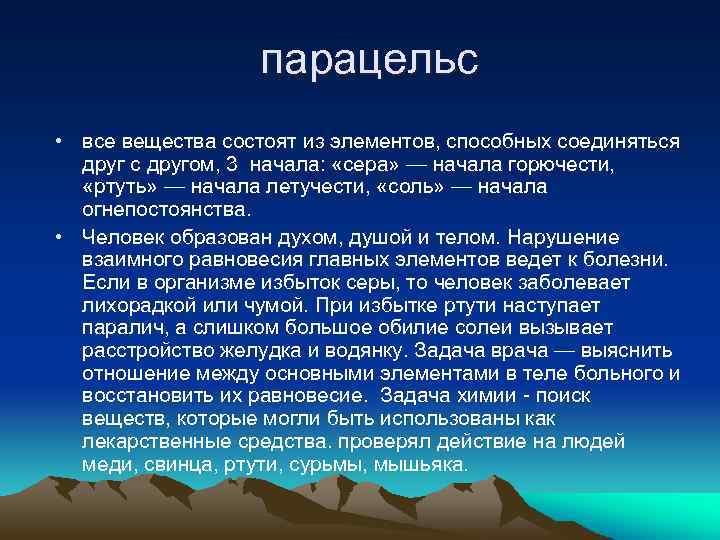 парацельс

• все вещества состоят из элементов, способных соединяться друг с другом, 3 начала: «сера» — начала горючести, «ртуть» — начала летучести, «соль» — начала огнепостоянства.

• Человек образован духом, душой и телом. Нарушение взаимного равновесия главных элементов ведет к болезни. Если в организме избыток серы, то человек заболевает лихорадкой или чумой. При избытке ртути наступает паралич, а слишком большое обилие солеи вызывает расстройство желудка и водянку. Задача врача — выяснить отношение между основными элементами в теле больного и восстановить их равновесие. Задача химии - поиск веществ, которые могли быть использованы как лекарственные средства. проверял действие на людей меди, свинца, ртути, сурьмы, мышьяка.